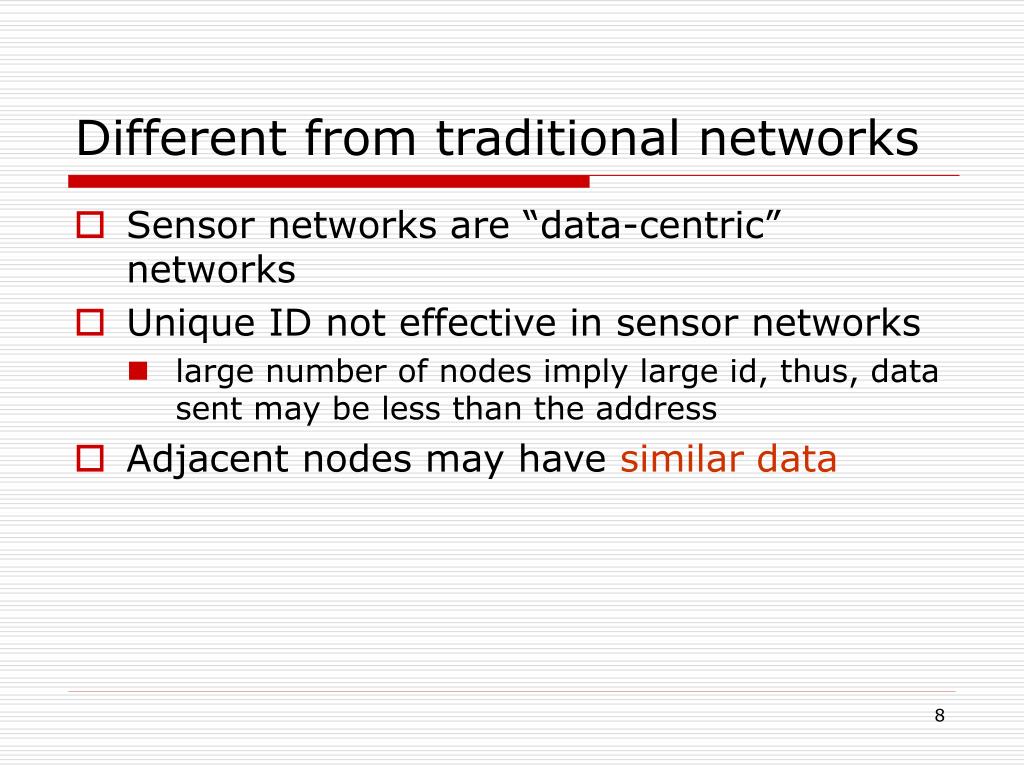 Different from traditional networks

Sensor networks are “data-centric” networks

Unique ID not effective in sensor networks

large number of nodes imply large id, thus, data sent may be less than the address

Adjacent nodes may have similar data

8